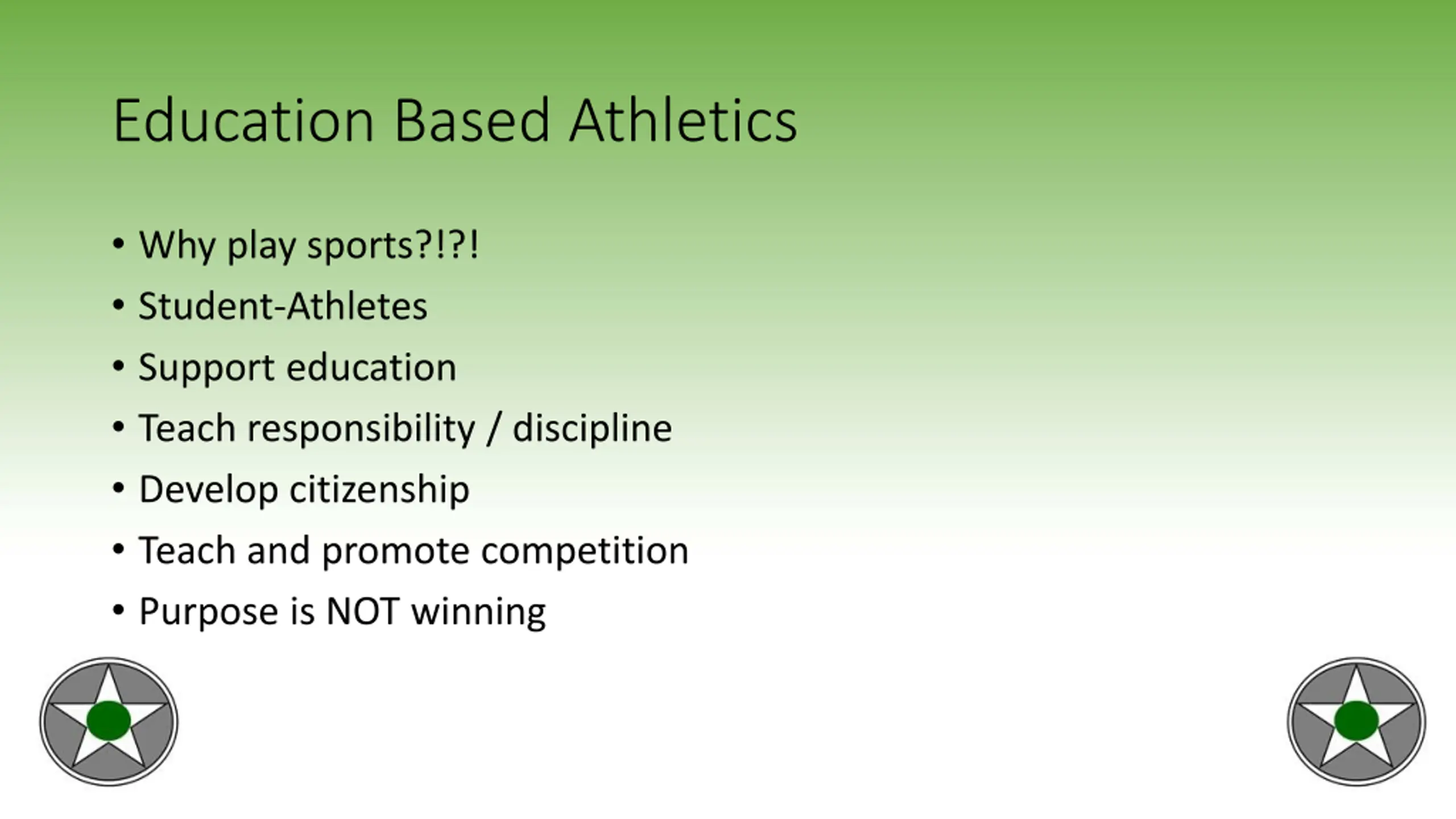 Education Based Athletics

• Why play sports?!?!
• Student-Athletes
• Support education
• Teach responsibility / discipline
• Develop citizenship
• Teach and promote competition
• Purpose is NOT winning